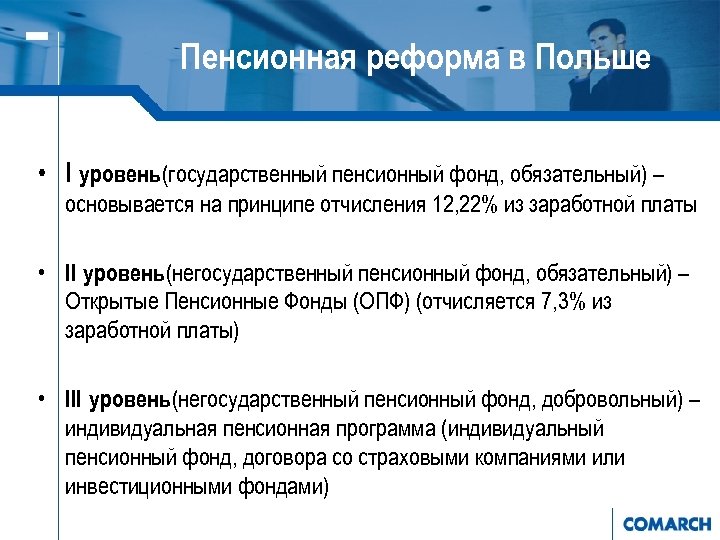 Пенсионная реформа в Польше

• I уровень(государственный пенсионный фонд, обязательный) – основывается на принципе отчисления 12,22% из заработной платы

• II уровень(негосударственный пенсионный фонд, обязательный) – Открытые Пенсионные Фонды (ОПФ) (отчисляется 7,3% из заработной платы)

• III уровень(негосударственный пенсионный фонд, добровольный) – индивидуальная пенсионная программа (индивидуальный пенсионный фонд, договора со страховыми компаниями или инвестиционными фондами)

COMARCH